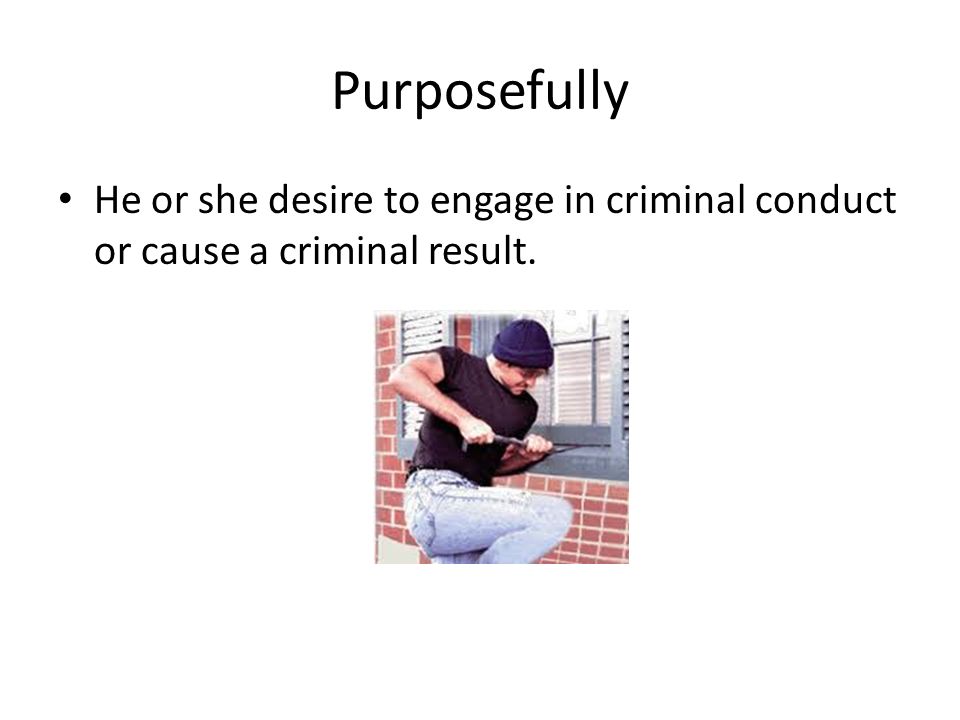 Purposefully

• He or she desire to engage in criminal conduct or cause a criminal result.